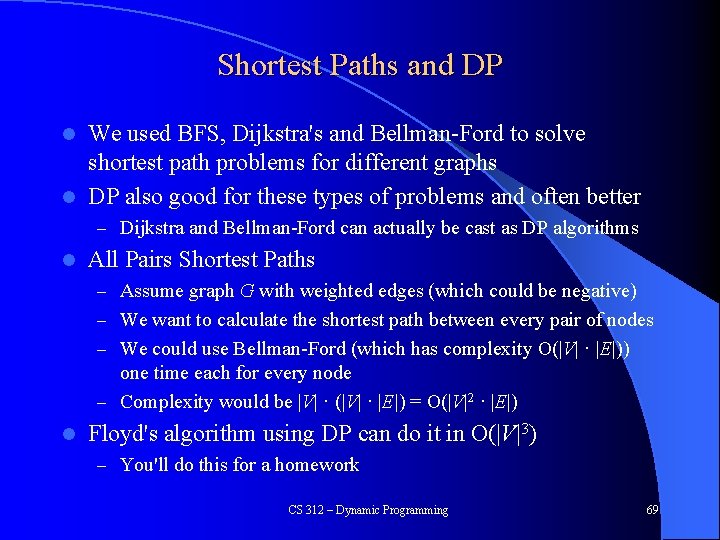 Shortest Paths and DP

- We used BFS, Dijkstra's and Bellman-Ford to solve shortest path problems for different graphs
- DP also good for these types of problems and often better
  – Dijkstra and Bellman-Ford can actually be cast as DP algorithms
- All Pairs Shortest Paths
  – Assume graph $G$ with weighted edges (which could be negative)
  – We want to calculate the shortest path between every pair of nodes
  – We could use Bellman-Ford (which has complexity $O(|V| \cdot |E|)$) one time each for every node
  – Complexity would be $|V| \cdot (|V| \cdot |E|) = O(|V|^2 \cdot |E|)$
- Floyd's algorithm using DP can do it in $O(|V|^3)$
  – You'll do this for a homework

CS 312 – Dynamic Programming

69